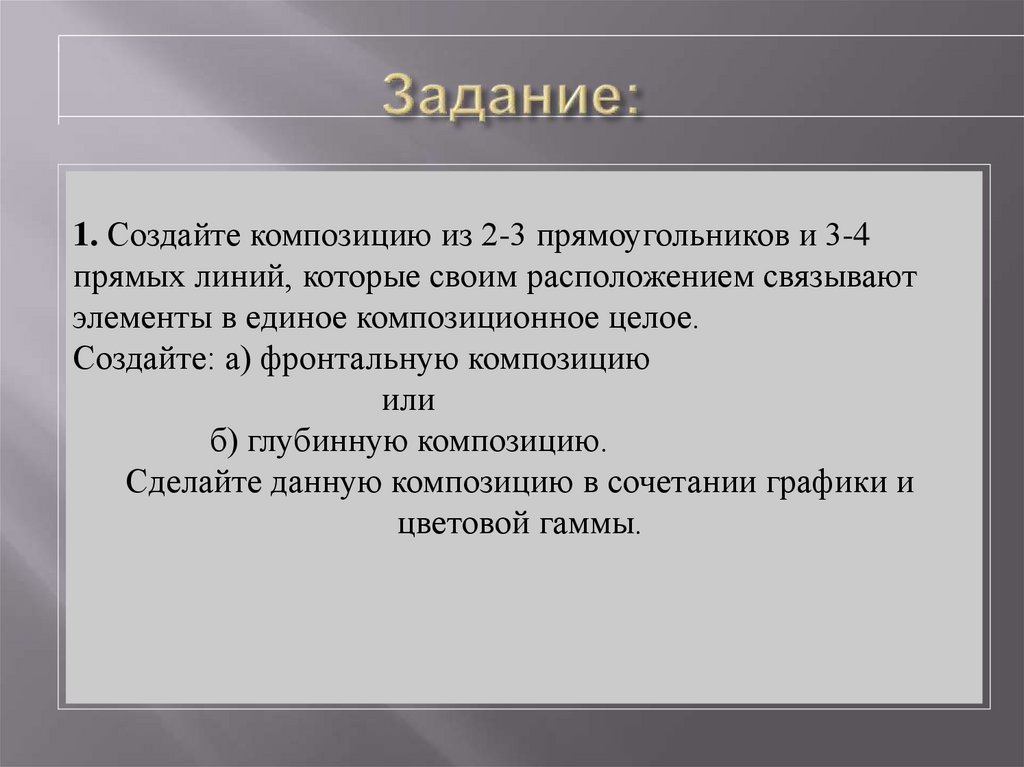 Задание:

1. Создайте композицию из 2-3 прямоугольников и 3-4 прямых линий, которые своим расположением связывают элементы в единое композиционное целое.
Создайте: а) фронтальную композицию
или
б) глубинную композицию.
Сделайте данную композицию в сочетании графики и цветовой гаммы.